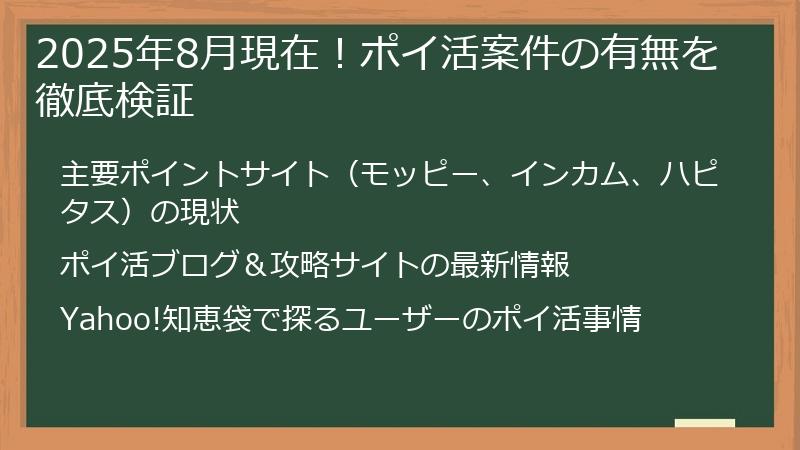 2025年8月現在！ポイ活案件の有無を徹底検証

主要ポイントサイト（モッピー、インカム、ハピタス）の現状

ポイ活ブログ＆攻略サイトの最新情報

Yahoo!知恵袋で探るユーザーのポイ活事情